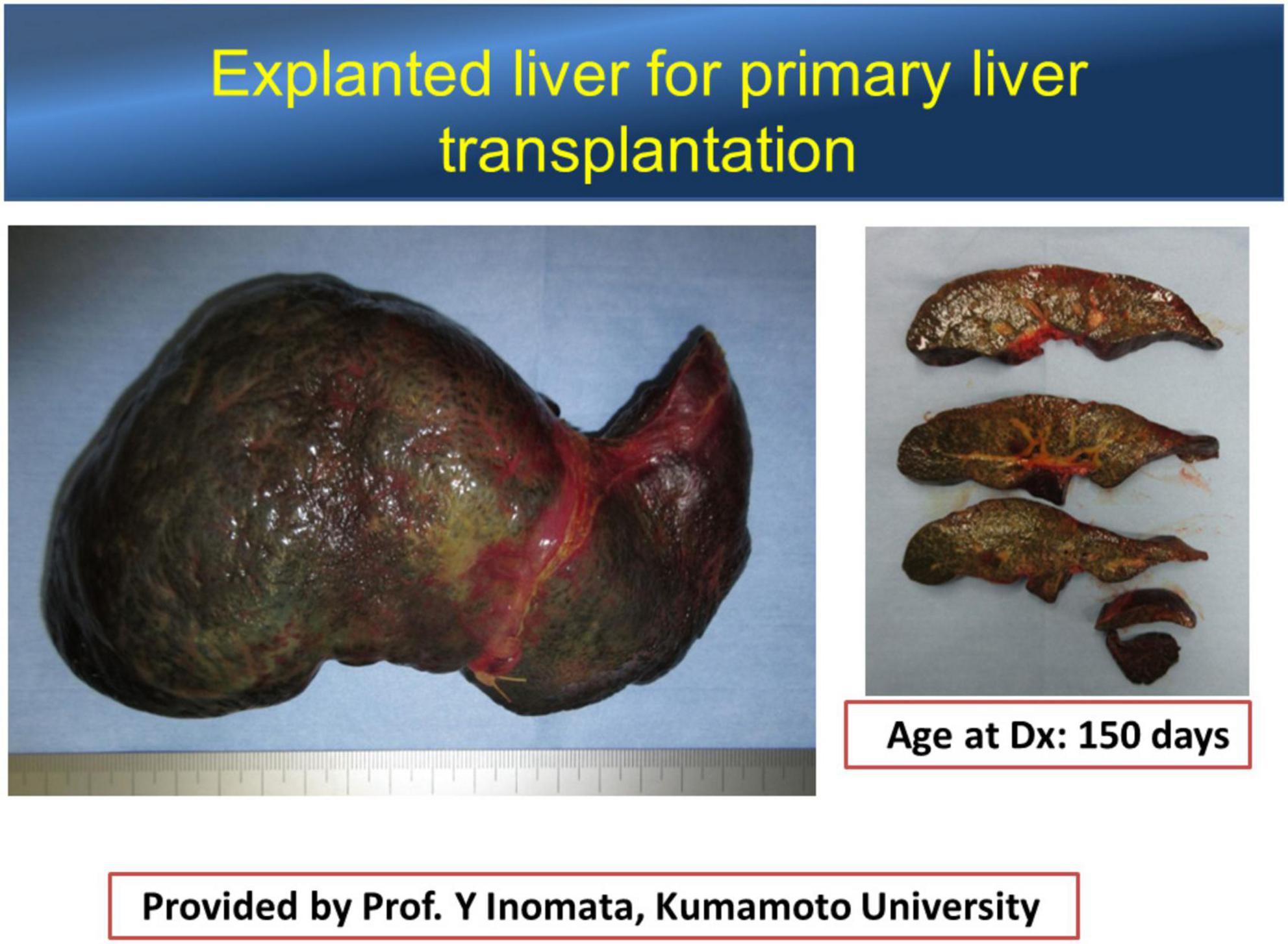 Explanted liver for primary liver transplantation

Age at Dx: 150 days

Provided by Prof. Y Inomata, Kumamoto University